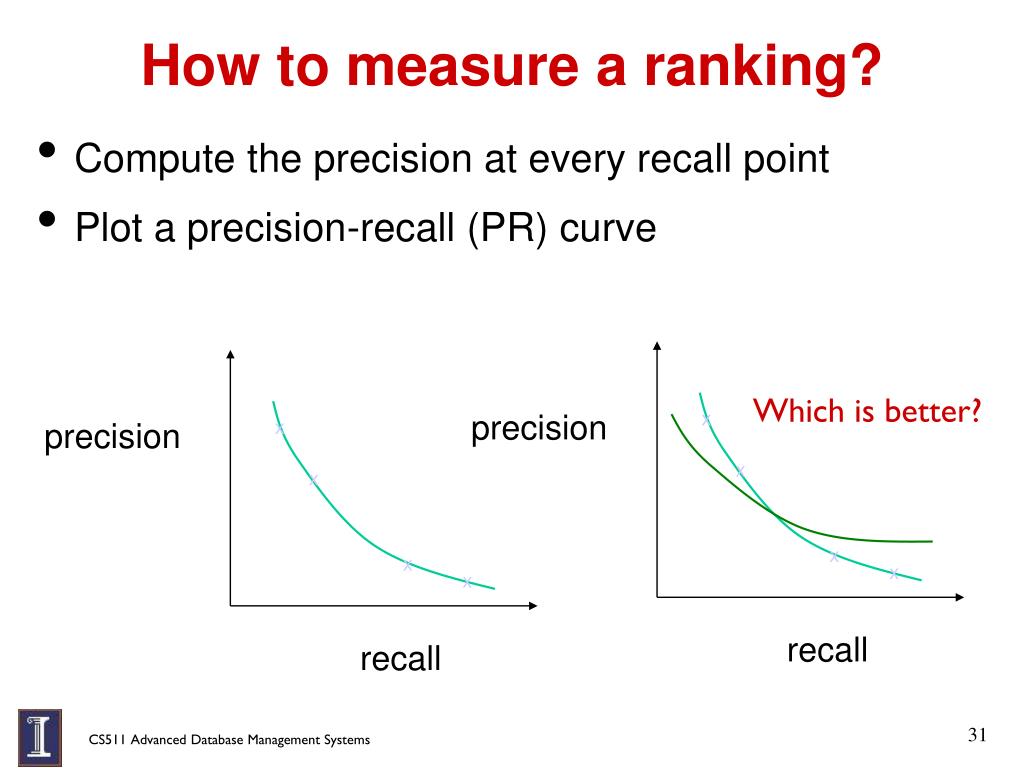 How to measure a ranking?

• Compute the precision at every recall point

• Plot a precision-recall (PR) curve

precision

recall

precision

Which is better?

recall

CS511 Advanced Database Management Systems

31